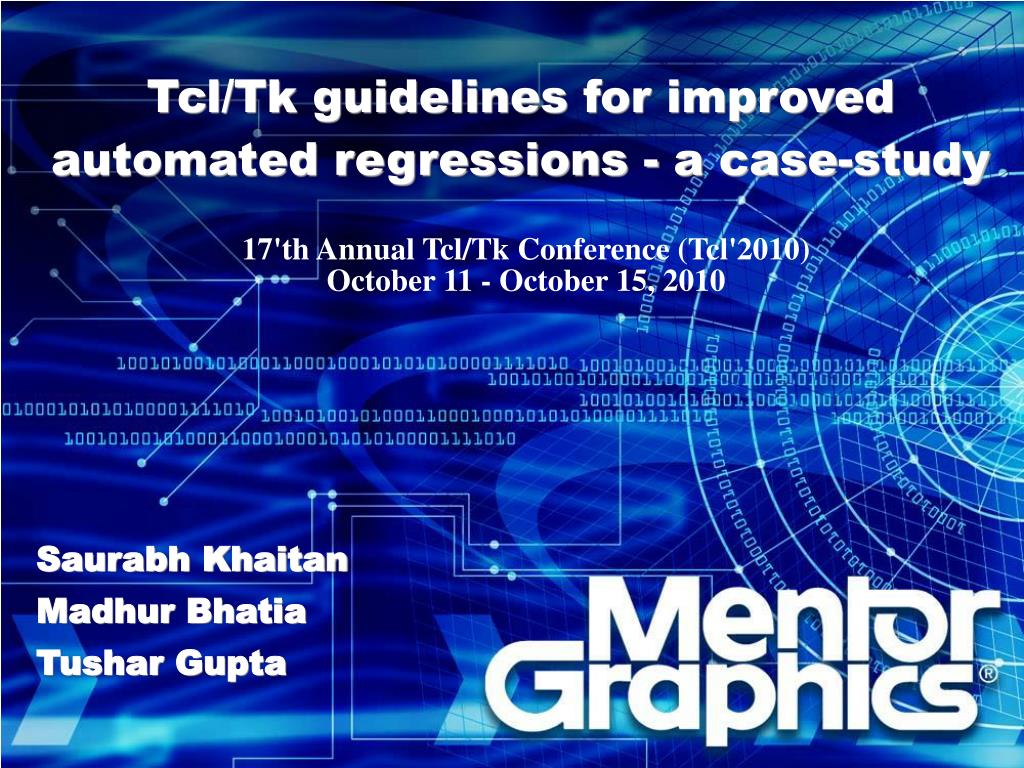 Tcl/Tk guidelines for improved automated regressions - a case-study

17'th Annual Tcl/Tk Conference (Tcl'2010)
October 11 - October 15, 2010

Saurabh Khaitan
Madhur Bhatia
Tushar Gupta

Mentor Graphics®